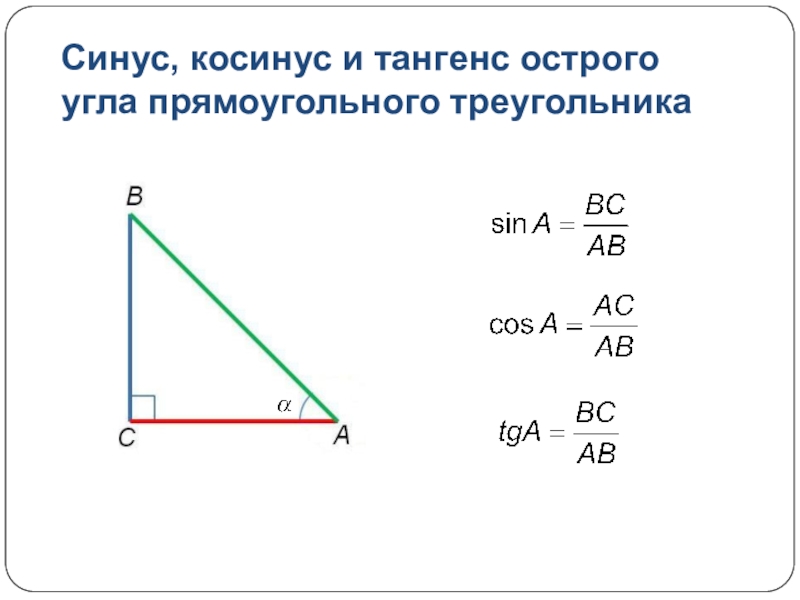 Синус, косинус и тангенс острого угла прямоугольного треугольника

B

$\alpha$

C

A

$\sin A = \frac{BC}{AB}$

$\cos A = \frac{AC}{AB}$

$tgA = \frac{BC}{AB}$